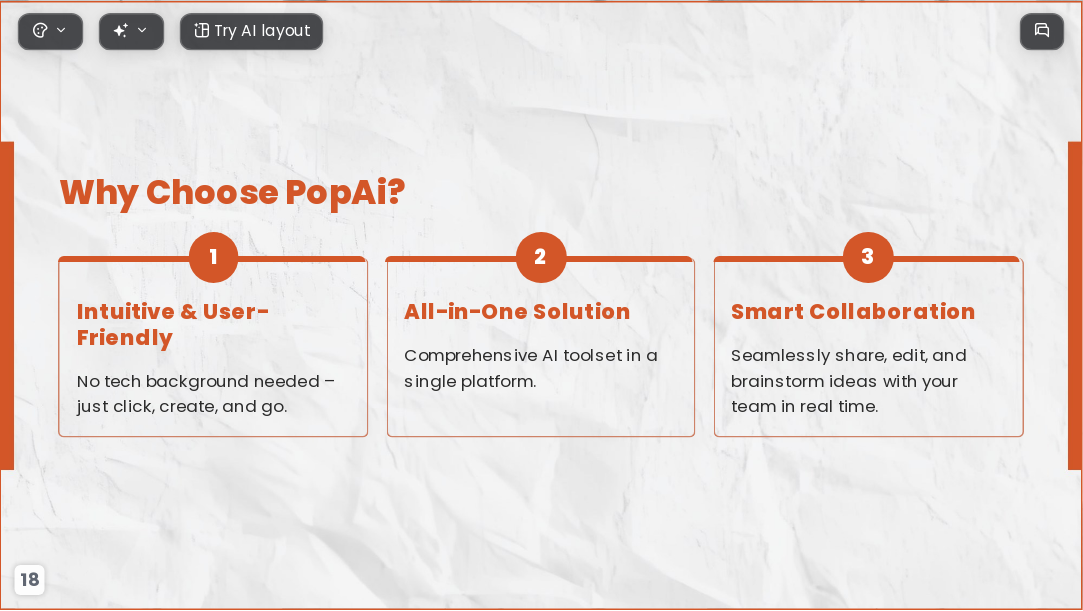 Try AI layout

Why Choose PopAi?

1

Intuitive & User-Friendly

No tech background needed – just click, create, and go.

2

All-in-One Solution

Comprehensive AI toolset in a single platform.

3

Smart Collaboration

Seamlessly share, edit, and brainstorm ideas with your team in real time.

18